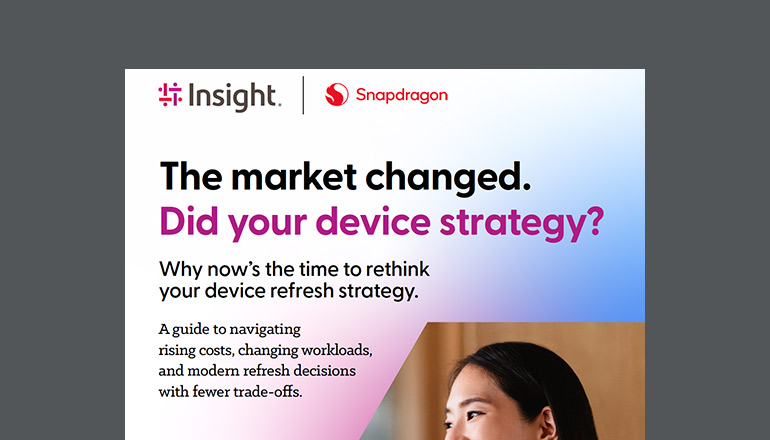 Insight.

Snapdragon

The market changed.
Did your device strategy?

Why now's the time to rethink your device refresh strategy.

A guide to navigating rising costs, changing workloads, and modern refresh decisions with fewer trade-offs.